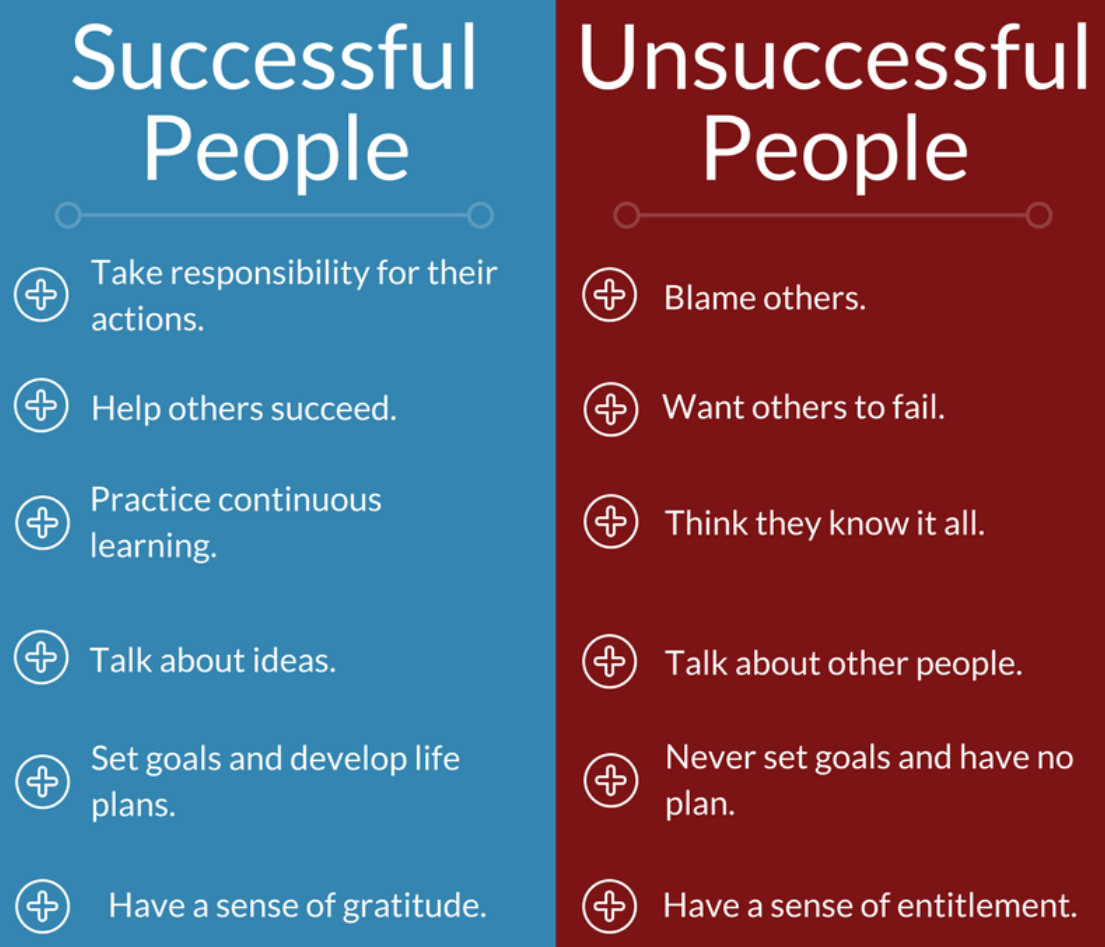 Successful People

Take responsibility for their actions.

Help others succeed.

Practice continuous learning.

Talk about ideas.

Set goals and develop life plans.

Have a sense of gratitude.

Unsuccessful People

Blame others.

Want others to fail.

Think they know it all.

Talk about other people.

Never set goals and have no plan.

Have a sense of entitlement.